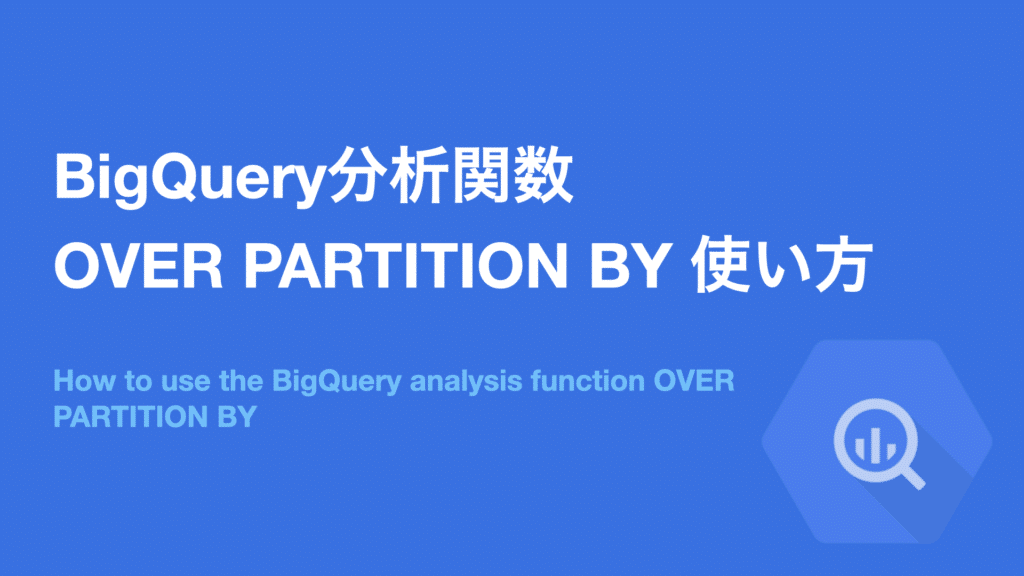 BigQuery分析関数
OVER PARTITION BY 使い方

How to use the BigQuery analysis function OVER PARTITION BY